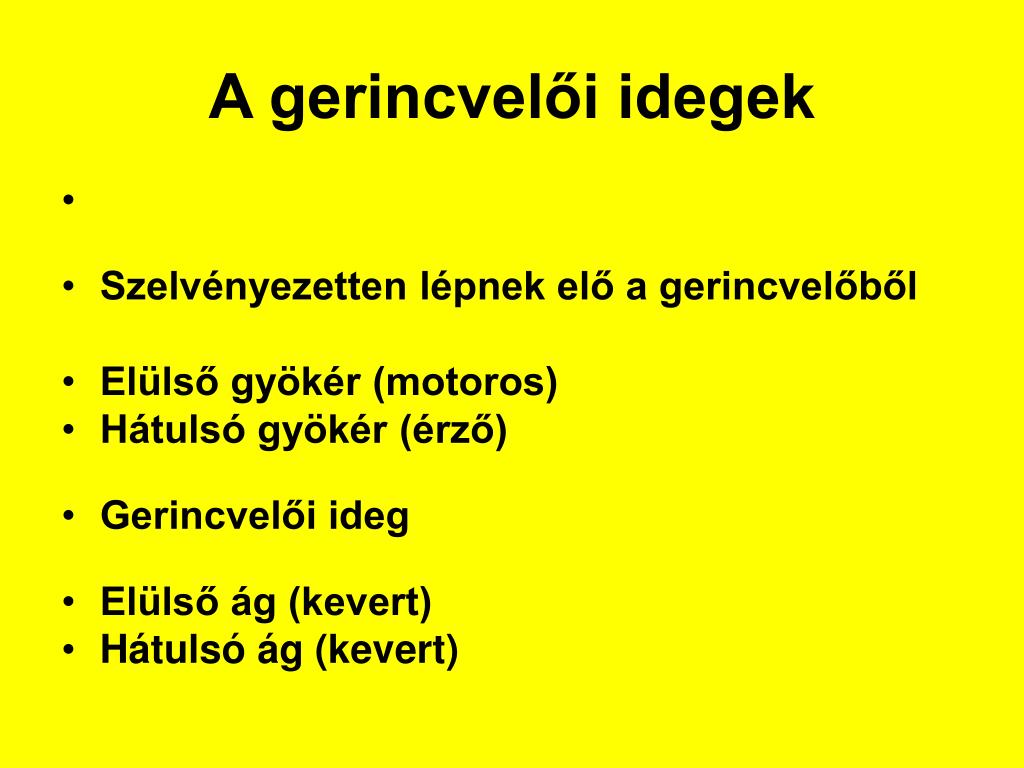 A gerincvelői idegek

•

• Szelvényezetten lépnek elő a gerincvelőből

• Elülső gyökér (motoros)
• Hátulsó gyökér (érző)

• Gerincvelői ideg

• Elülső ág (kevert)
• Hátulsó ág (kevert)